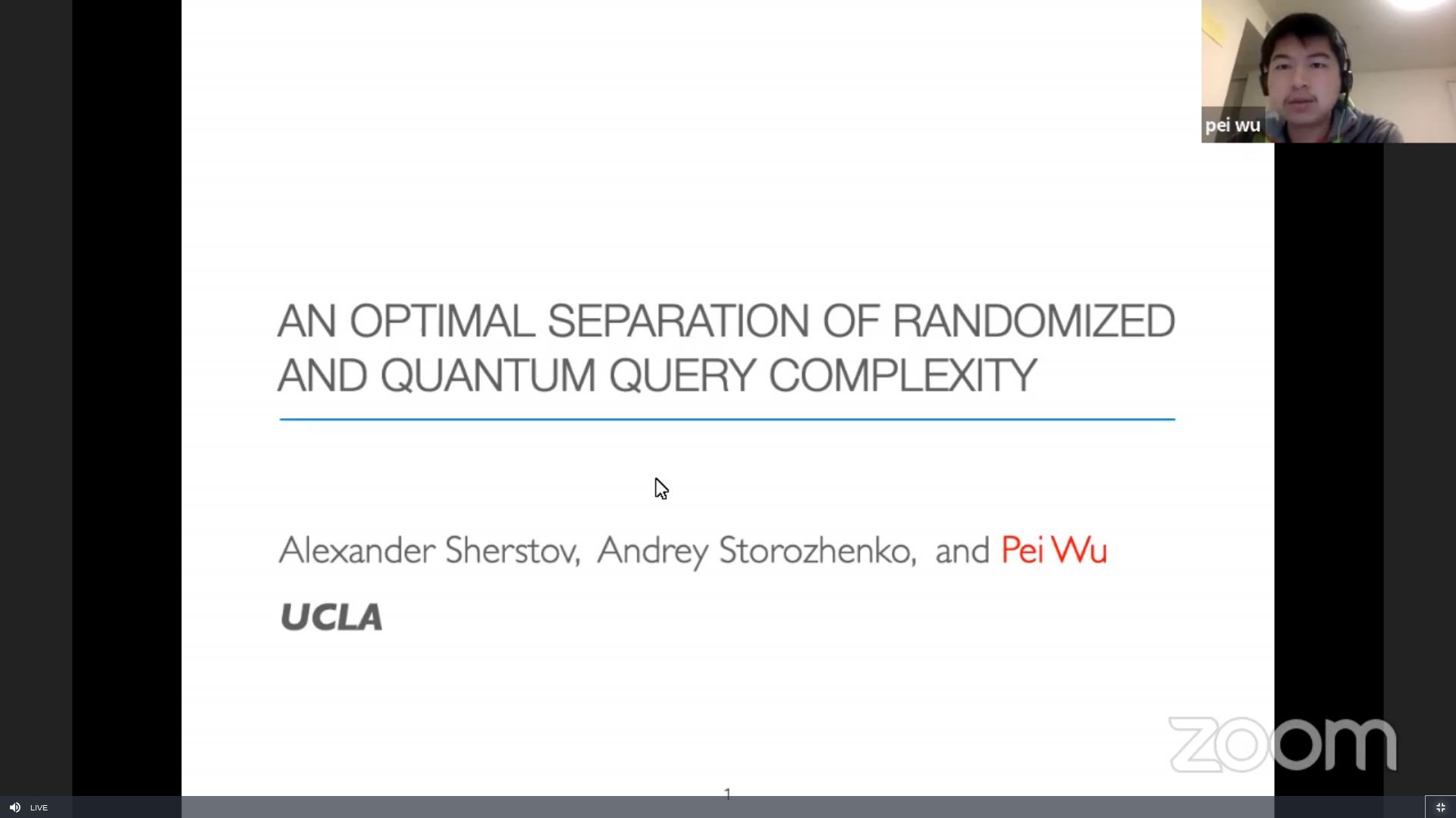 pei wu

AN OPTIMAL SEPARATION OF RANDOMIZED AND QUANTUM QUERY COMPLEXITY

Alexander Sherstov, Andrey Storozhenko, and Pei Wu

UCLA

zoom

1

LIVE